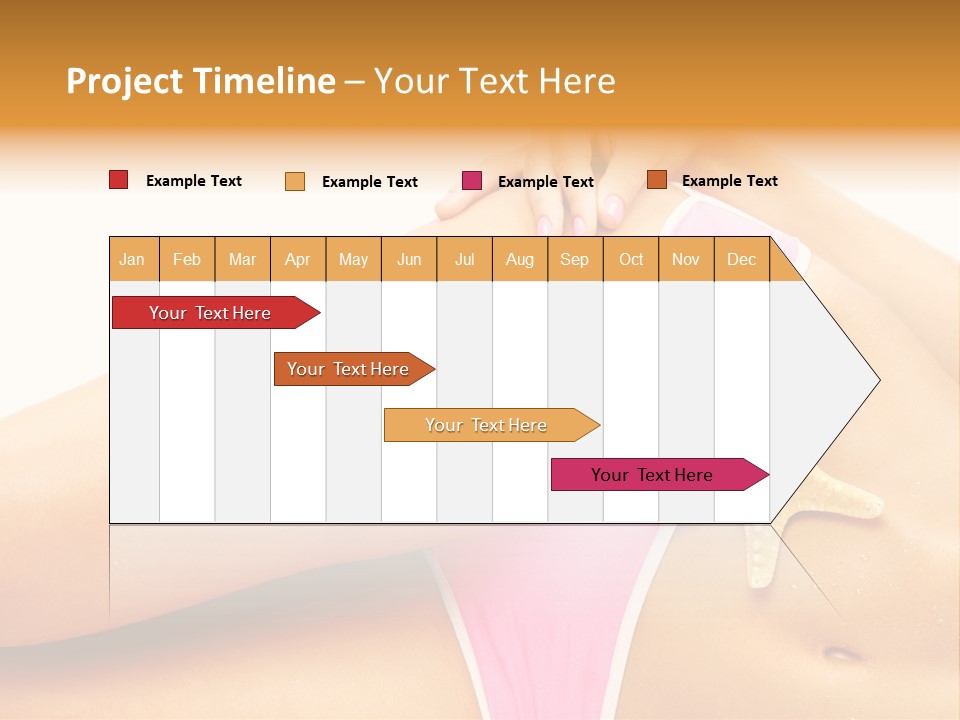 Project Timeline – Your Text Here

Example Text
Example Text
Example Text
Example Text

| Jan | Feb | Mar | Apr | May | Jun | Jul | Aug | Sep | Oct | Nov | Dec |
|---|---|---|---|---|---|---|---|---|---|---|---|

Your Text Here

Your Text Here

Your Text Here

Your Text Here